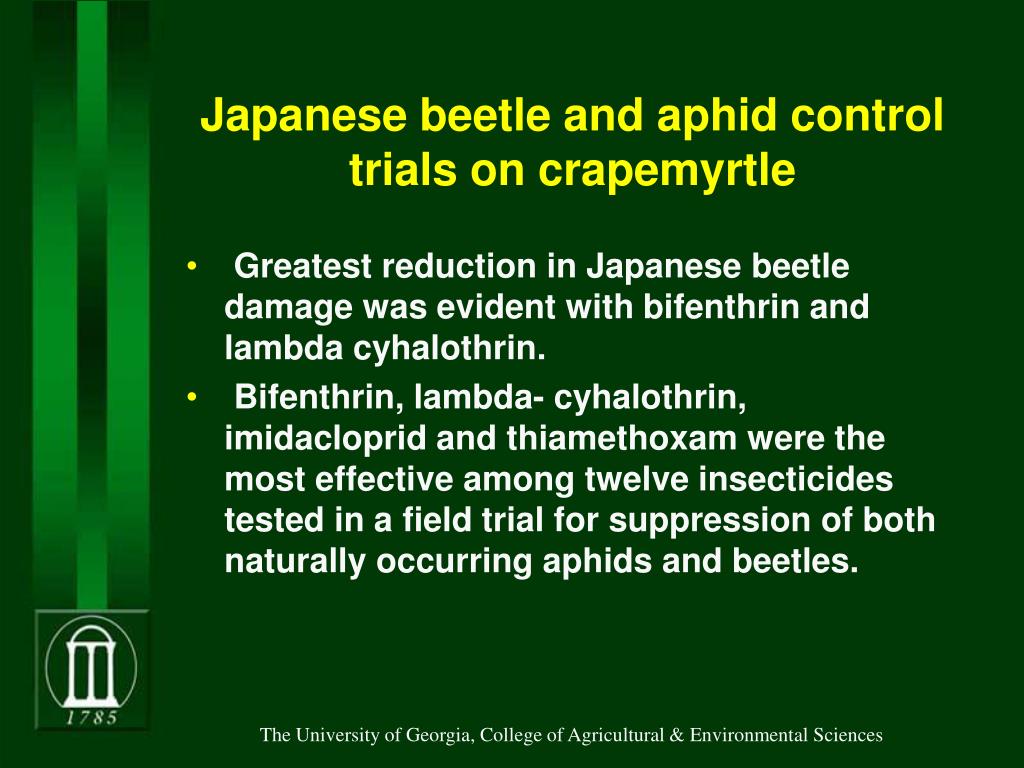 Japanese beetle and aphid control trials on crapemyrtle

• Greatest reduction in Japanese beetle damage was evident with bifenthrin and lambda cyhalothrin.

• Bifenthrin, lambda- cyhalothrin, imidacloprid and thiamethoxam were the most effective among twelve insecticides tested in a field trial for suppression of both naturally occurring aphids and beetles.

1785

The University of Georgia, College of Agricultural & Environmental Sciences